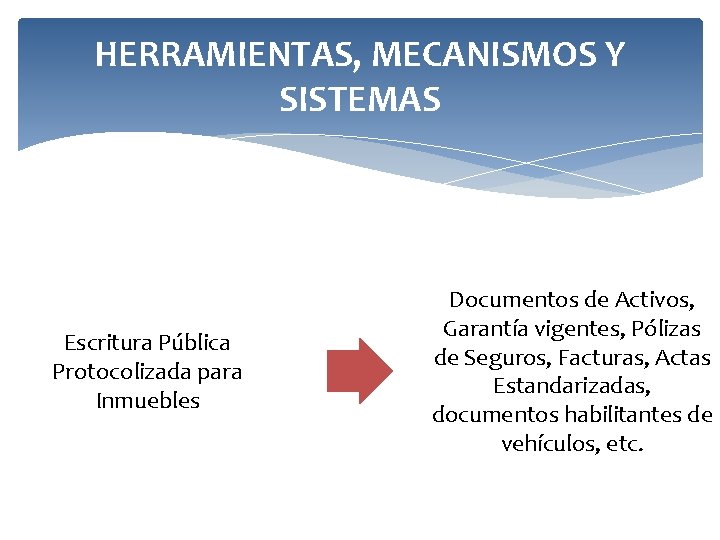 HERRAMIENTAS, MECANISMOS Y SISTEMAS

Escritura Pública Protocolizada para Inmuebles

Documentos de Activos, Garantía vigentes, Pólizas de Seguros, Facturas, Actas Estandarizadas, documentos habilitantes de vehículos, etc.